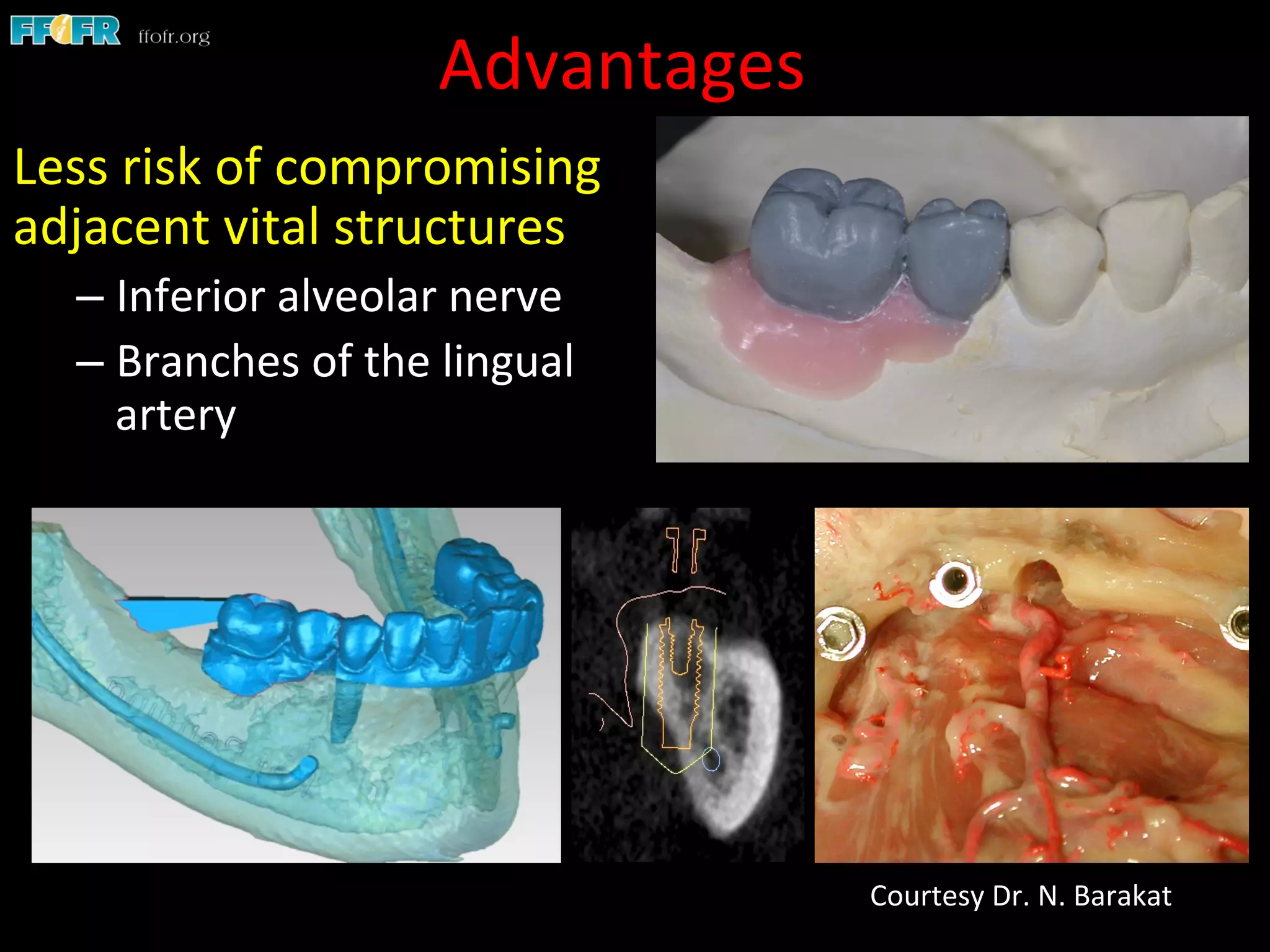 FFOFR ffofr.org

Advantages

Less risk of compromising adjacent vital structures

– Inferior alveolar nerve

– Branches of the lingual artery

Courtesy Dr. N. Barakat